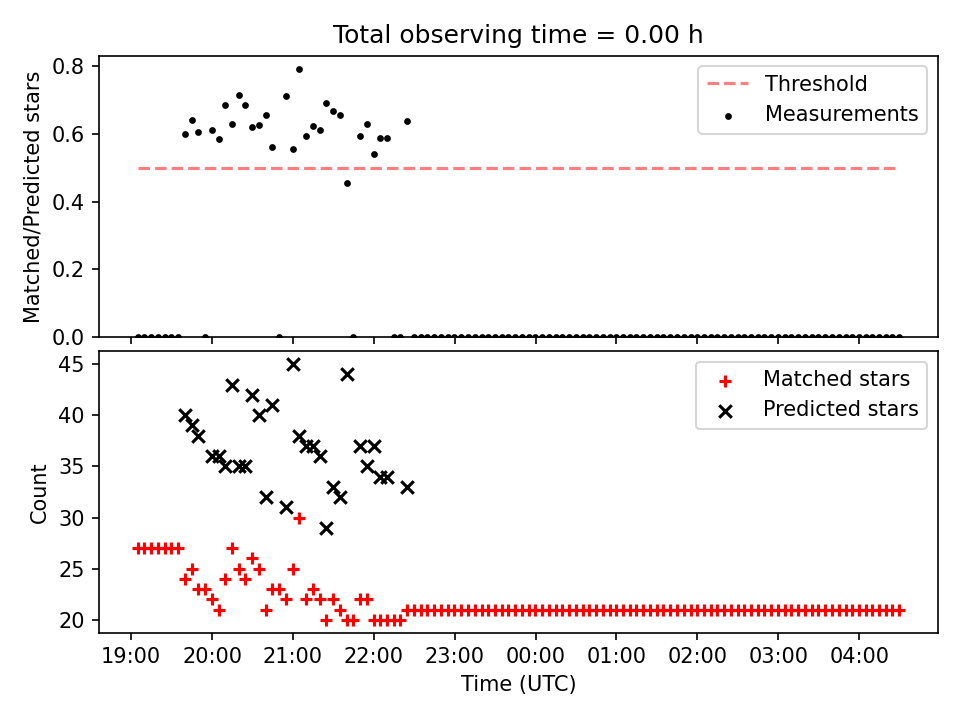 Total observing time = 0.00 h

Matched/Predicted stars

0.8
0.6
0.4
0.2
0.0

Threshold
Measurements

Count

45
40
35
30
25
20

Matched stars
Predicted stars

19:00 20:00 21:00 22:00 23:00 00:00 01:00 02:00 03:00 04:00

Time (UTC)